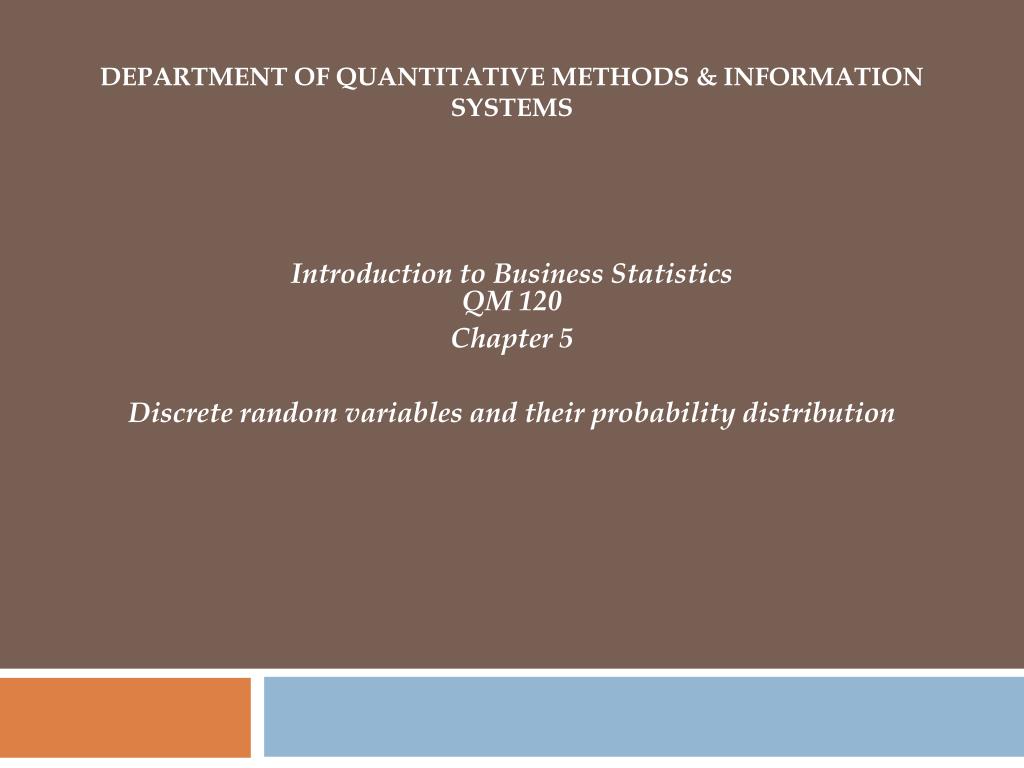 DEPARTMENT OF QUANTITATIVE METHODS & INFORMATION SYSTEMS

Introduction to Business Statistics
QM 120
Chapter 5

Discrete random variables and their probability distribution